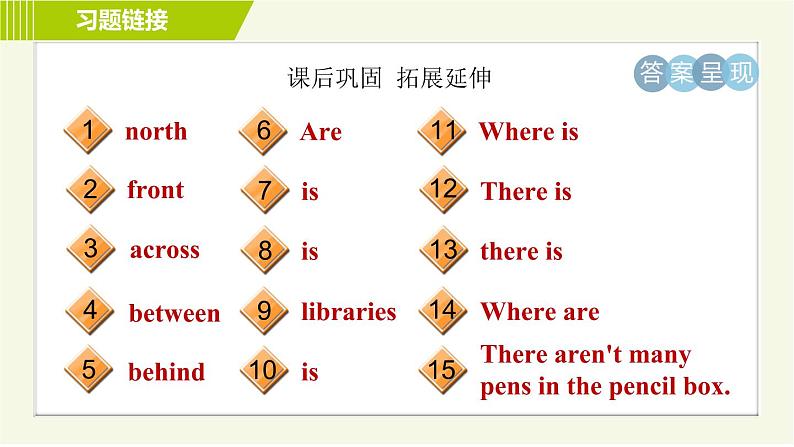 习题链接

课后巩固 拓展延伸

答案呈现

1 north
2 front
3 across
4 between
5 behind

6 Are
7 is
8 is
9 libraries
10 is

11 Where is
12 There is
13 there is
14 Where are
15 There aren't many pens in the pencil box.